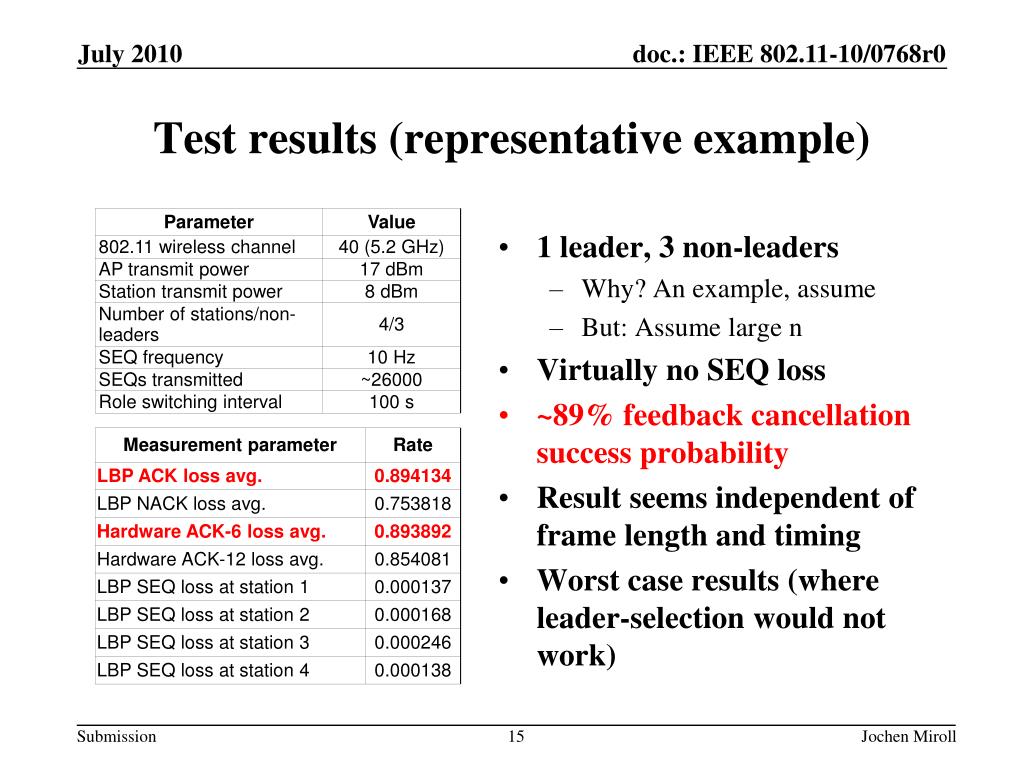 July 2010

doc.: IEEE 802.11-10/0768r0

Test results (representative example)

| Parameter | Value |
|---|---|
| 802.11 wireless channel | 40 (5.2 GHz) |
| AP transmit power | 17 dBm |
| Station transmit power | 8 dBm |
| Number of stations/non-leaders | 4/3 |
| SEQ frequency | 10 Hz |
| SEQs transmitted | ~26000 |
| Role switching interval | 100 s |

| Measurement parameter | Rate |
|---|---|
| LBP ACK loss avg. | 0.894134 |
| LBP NACK loss avg. | 0.753818 |
| Hardware ACK-6 loss avg. | 0.893892 |
| Hardware ACK-12 loss avg. | 0.854081 |
| LBP SEQ loss at station 1 | 0.000137 |
| LBP SEQ loss at station 2 | 0.000168 |
| LBP SEQ loss at station 3 | 0.000246 |
| LBP SEQ loss at station 4 | 0.000138 |

• 1 leader, 3 non-leaders
– Why? An example, assume
– But: Assume large n
• Virtually no SEQ loss
• ~89% feedback cancellation success probability
• Result seems independent of frame length and timing
• Worst case results (where leader-selection would not work)

Submission

15

Jochen Miroll